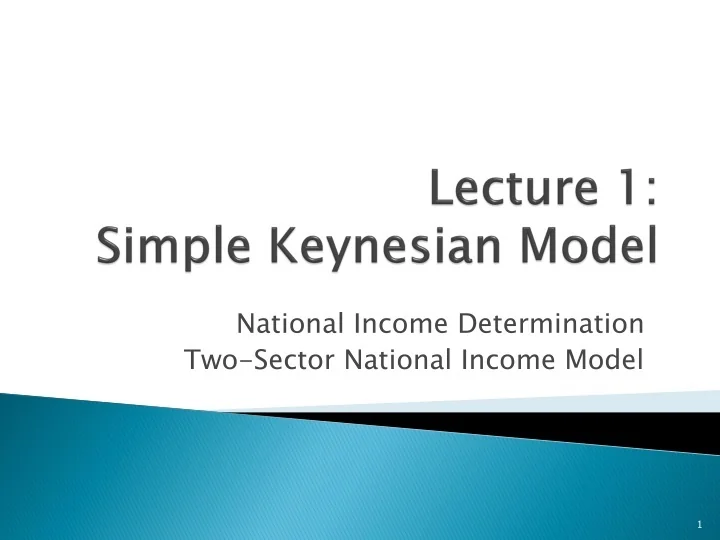 Lecture 1:
Simple Keynesian Model

National Income Determination
Two-Sector National Income Model

1